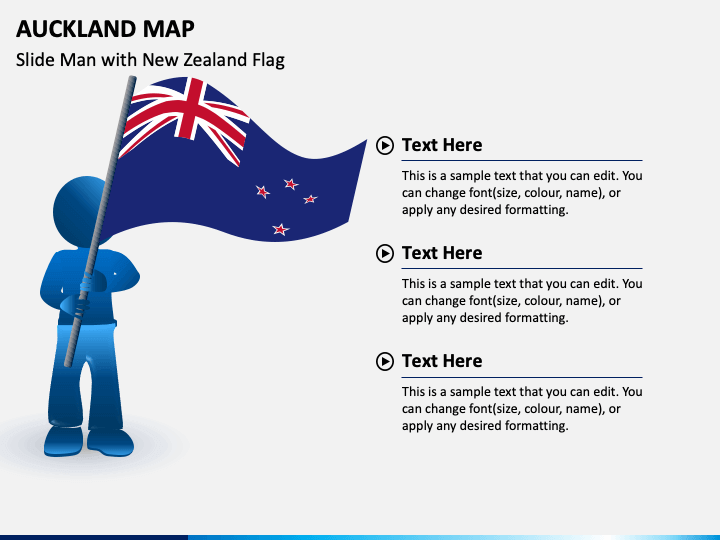 AUCKLAND MAP
Slide Man with New Zealand Flag

Text Here
This is a sample text that you can edit. You can change font(size, colour, name), or apply any desired formatting.

Text Here
This is a sample text that you can edit. You can change font(size, colour, name), or apply any desired formatting.

Text Here
This is a sample text that you can edit. You can change font(size, colour, name), or apply any desired formatting.